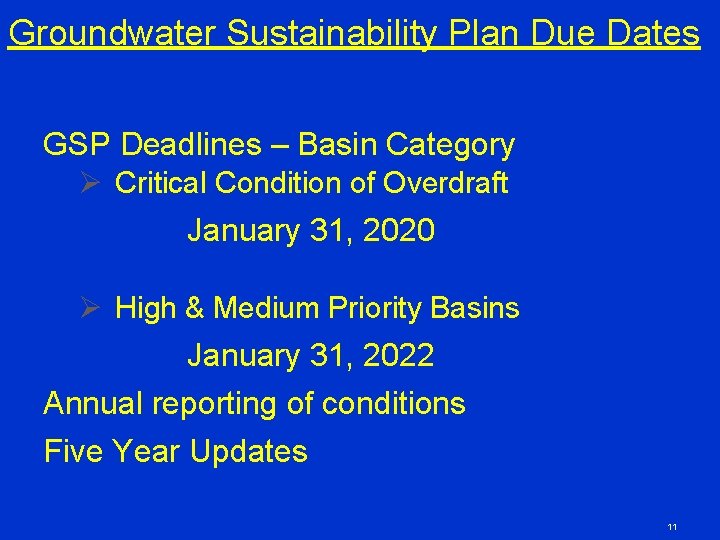 Groundwater Sustainability Plan Due Dates

GSP Deadlines – Basin Category

➢ Critical Condition of Overdraft

January 31, 2020

➢ High & Medium Priority Basins

January 31, 2022

Annual reporting of conditions

Five Year Updates

11